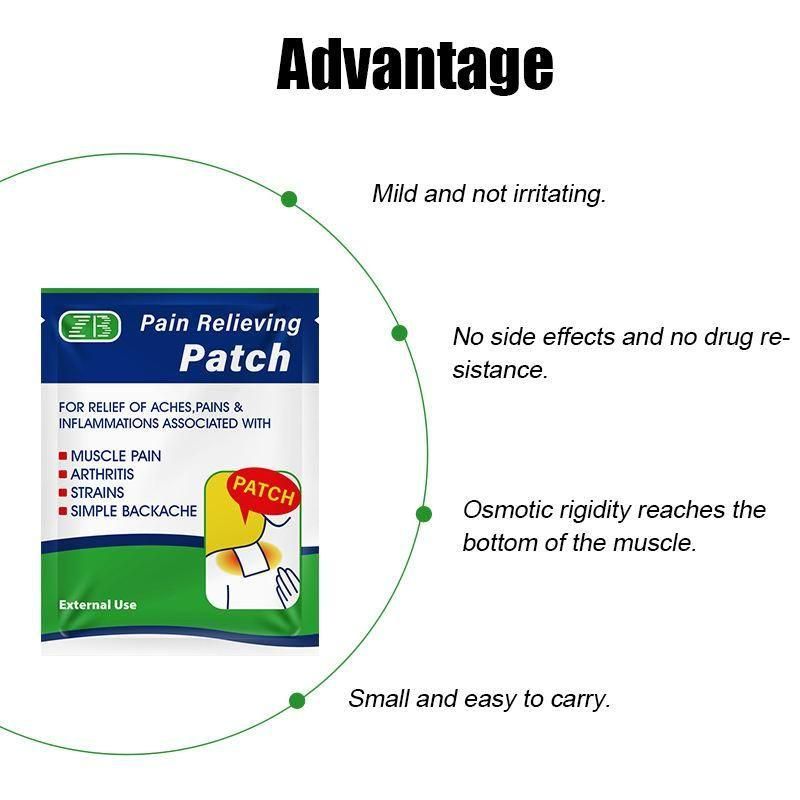 Advantage

ZB Pain Relieving Patch

FOR RELIEF OF ACHES,PAINS & INFLAMMATIONS ASSOCIATED WITH

MUSCLE PAIN
ARTHRITIS
STRAINS
SIMPLE BACKACHE

PATCH

External Use

Mild and not irritating.

No side effects and no drug resistance.

Osmotic rigidity reaches the bottom of the muscle.

Small and easy to carry.